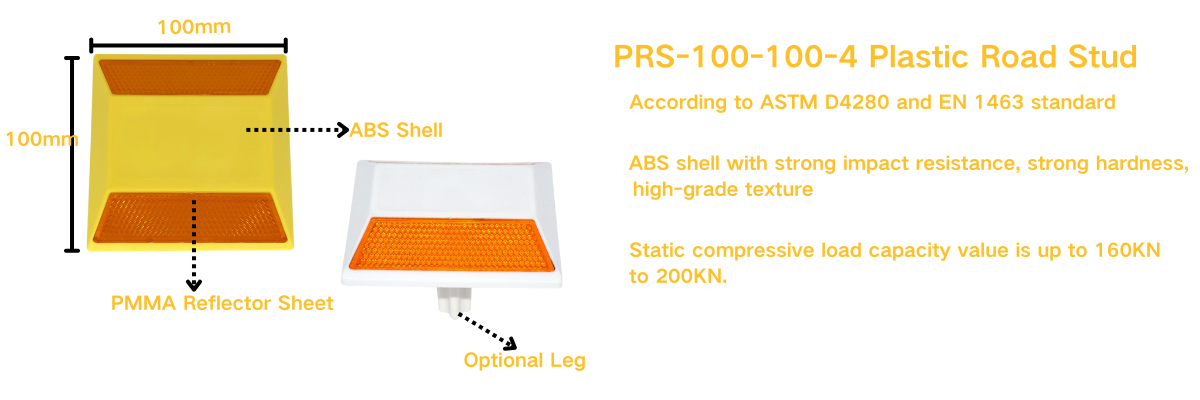 100mm

100mm

ABS Shell

PMMA Reflector Sheet

Optional Leg

PRS-100-100-4 Plastic Road Stud

According to ASTM D4280 and EN 1463 standard

ABS shell with strong impact resistance, strong hardness, high-grade texture

Static compressive load capacity value is up to 160KN to 200KN.